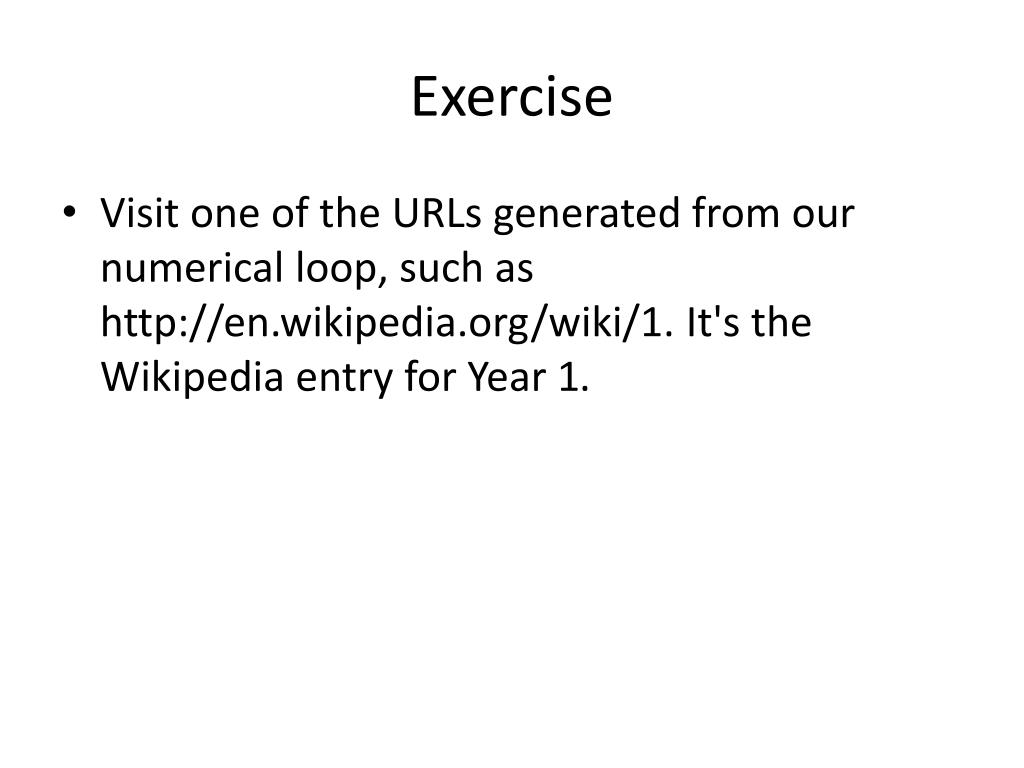 Exercise

• Visit one of the URLs generated from our numerical loop, such as http://en.wikipedia.org/wiki/1. It's the Wikipedia entry for Year 1.